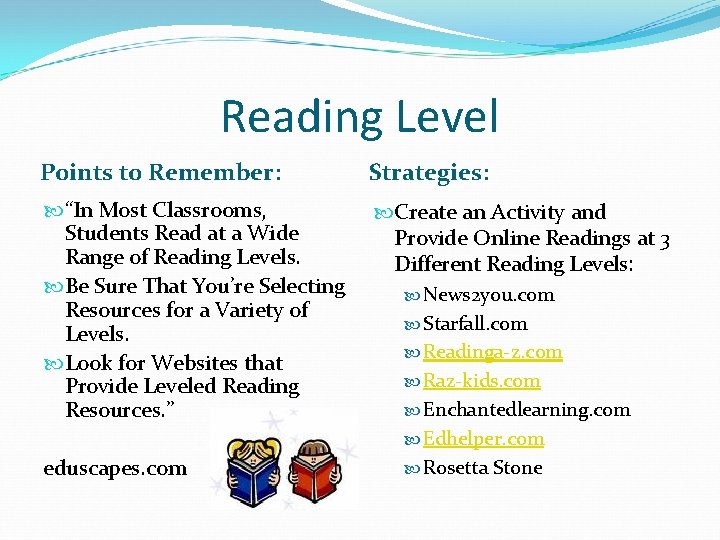 Reading Level

Points to Remember:

“In Most Classrooms, Students Read at a Wide Range of Reading Levels.

Be Sure That You’re Selecting Resources for a Variety of Levels.

Look for Websites that Provide Leveled Reading Resources.”

eduscapes.com

Strategies:

Create an Activity and Provide Online Readings at 3 Different Reading Levels:

News2you.com

Starfall.com

Readinga-z.com

Raz-kids.com

Enchantedlearning.com

Edhelper.com

Rosetta Stone